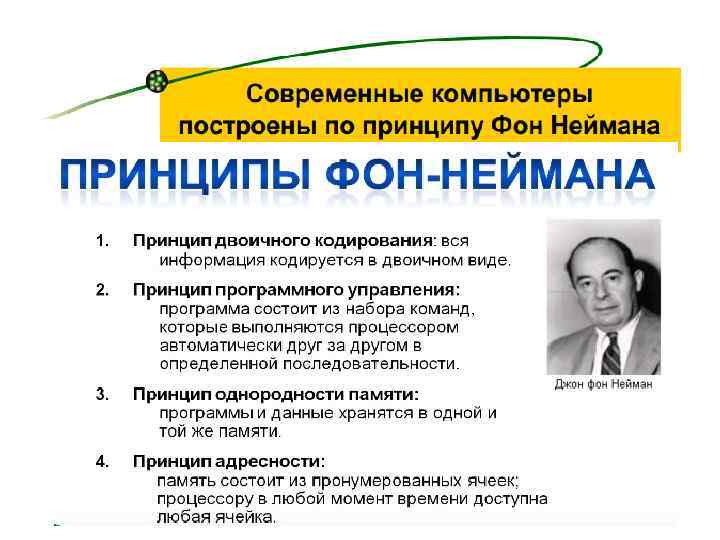 Современные компьютеры построены по принципу Фон Неймана

ПРИНЦИПЫ ФОН-НЕЙМАНА

1. Принцип двоичного кодирования: вся информация кодируется в двоичном виде.

2. Принцип программного управления: программа состоит из набора команд, которые выполняются процессором автоматически друг за другом в определенной последовательности.

3. Принцип однородности памяти: программы и данные хранятся в одной и той же памяти.

4. Принцип адресности: память состоит из пронумерованных ячеек; процессору в любой момент времени доступна любая ячейка.

Джон фон Нейман